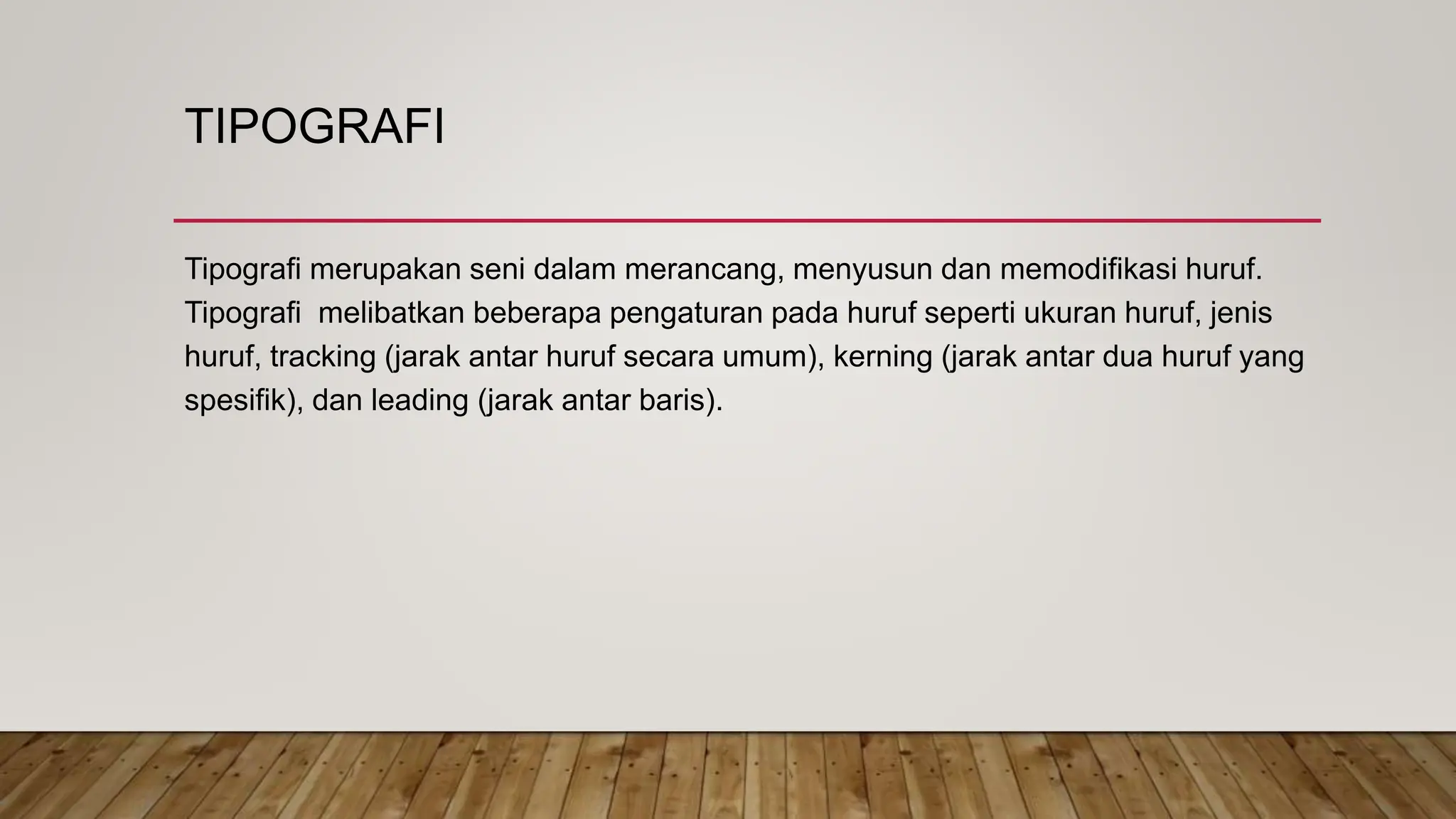 TIPOGRAFI

Tipografi merupakan seni dalam merancang, menyusun dan memodifikasi huruf. Tipografi  melibatkan beberapa pengaturan pada huruf seperti ukuran huruf, jenis huruf, tracking (jarak antar huruf secara umum), kerning (jarak antar dua huruf yang spesifik), dan leading (jarak antar baris).